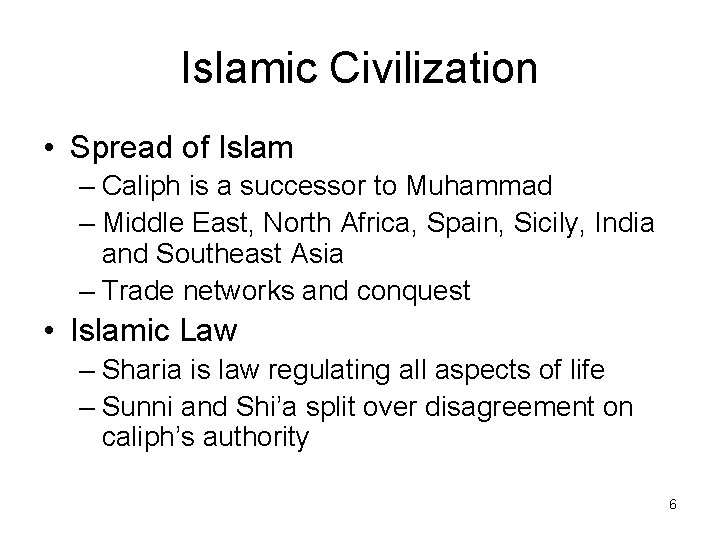 Islamic Civilization

• Spread of Islam
– Caliph is a successor to Muhammad
– Middle East, North Africa, Spain, Sicily, India and Southeast Asia
– Trade networks and conquest

• Islamic Law
– Sharia is law regulating all aspects of life
– Sunni and Shi'a split over disagreement on caliph's authority

6